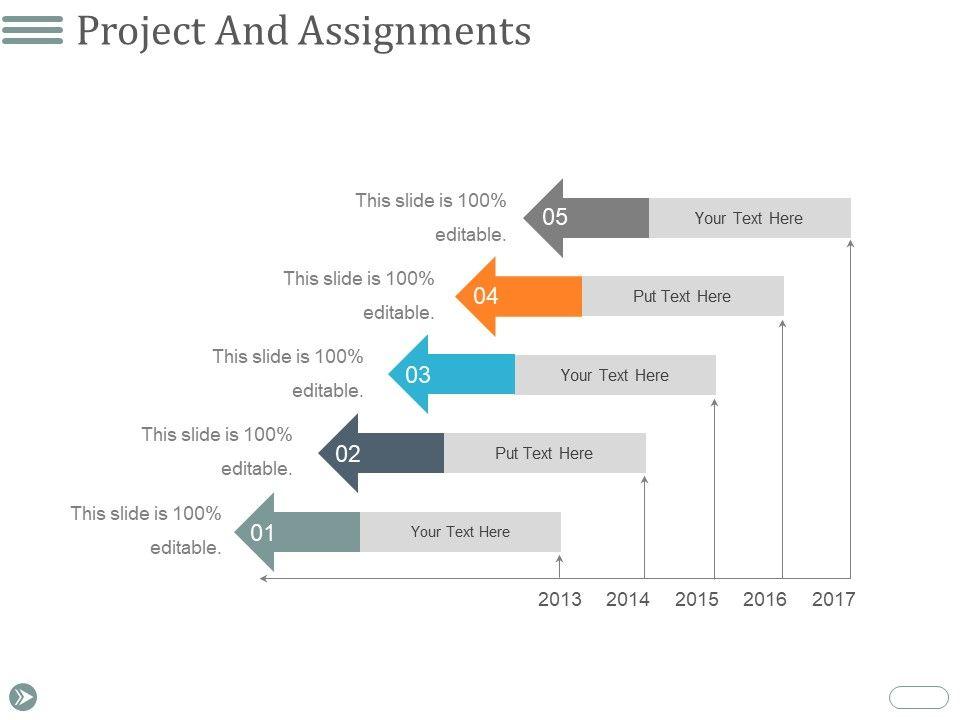 Project And Assignments

This slide is 100% editable.

05

Your Text Here

This slide is 100% editable.

04

Put Text Here

This slide is 100% editable.

03

Your Text Here

This slide is 100% editable.

02

Put Text Here

This slide is 100% editable.

01

Your Text Here

2013 2014 2015 2016 2017